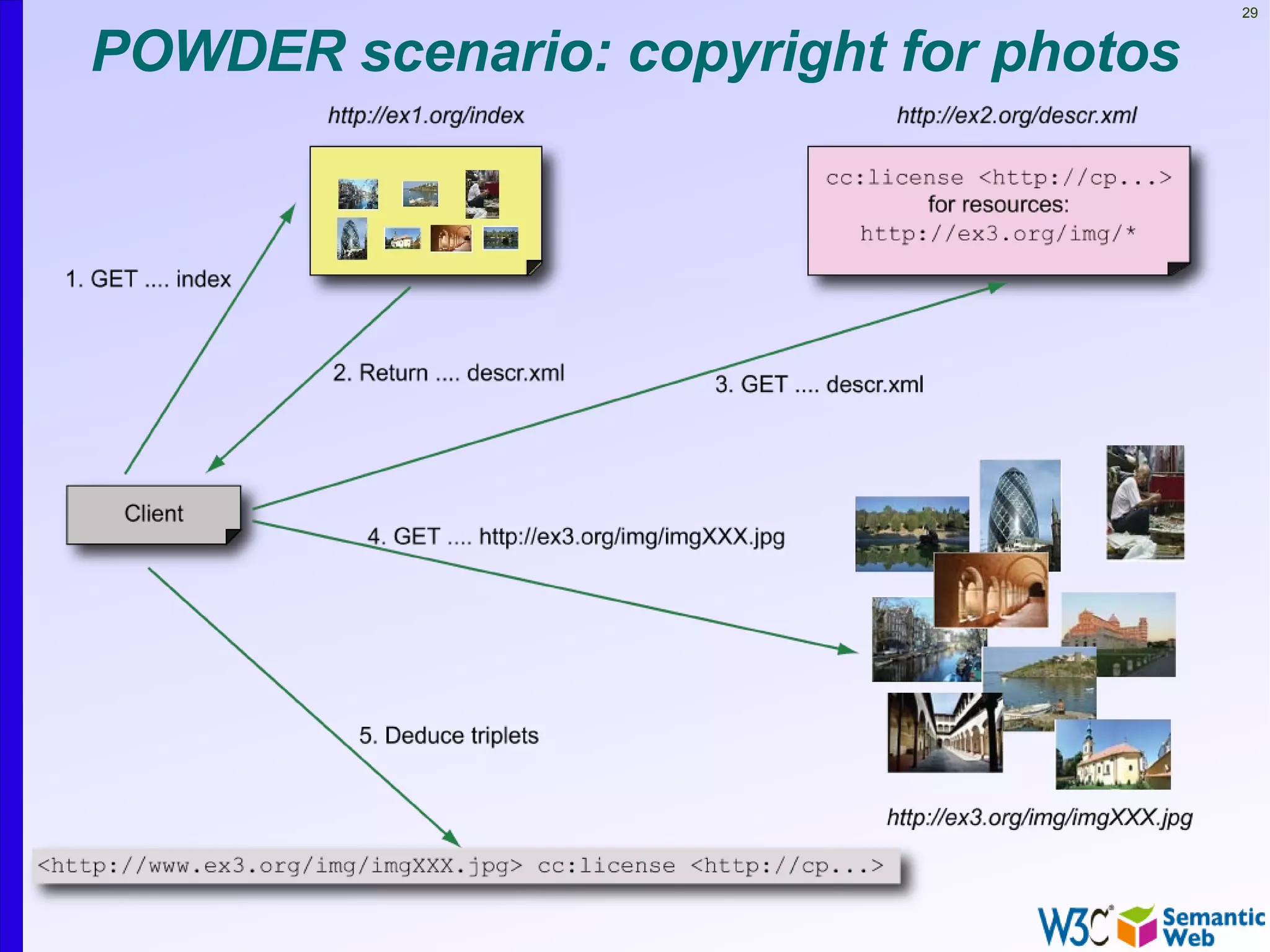 29

POWDER scenario: copyright for photos

http://ex1.org/index

http://ex2.org/descr.xml

cc:license <http://cp...>
for resources:
http://ex3.org/img/*

1. GET .... index

2. Return .... descr.xml

3. GET .... descr.xml

Client

4. GET .... http://ex3.org/img/imgXXX.jpg

5. Deduce triplets

http://ex3.org/img/imgXXX.jpg

<http://www.ex3.org/img/imgXXX.jpg> cc:license <http://cp...>

W3C Semantic Web